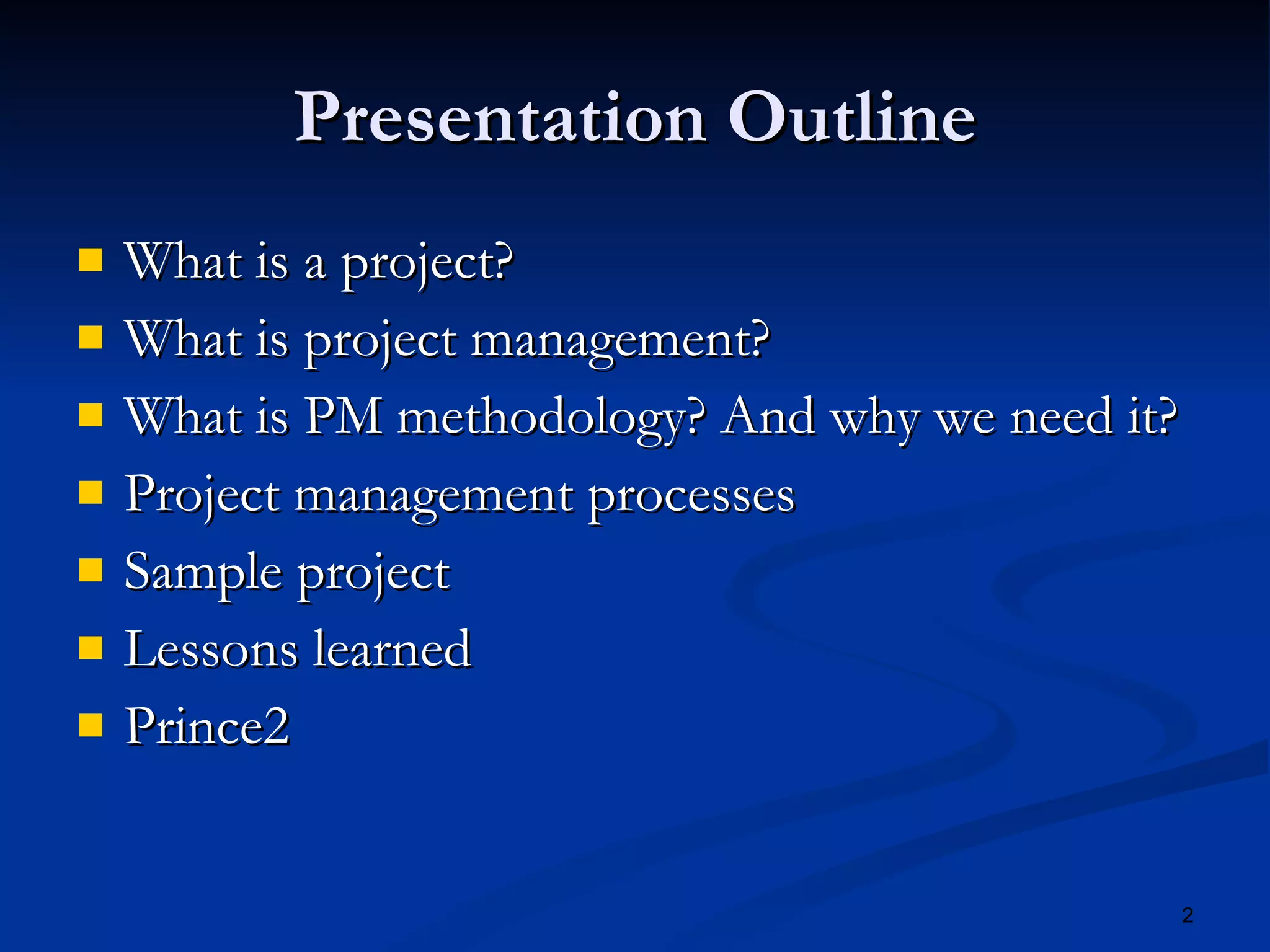 Presentation Outline

- What is a project?
- What is project management?
- What is PM methodology? And why we need it?
- Project management processes
- Sample project
- Lessons learned
- Prince2

2